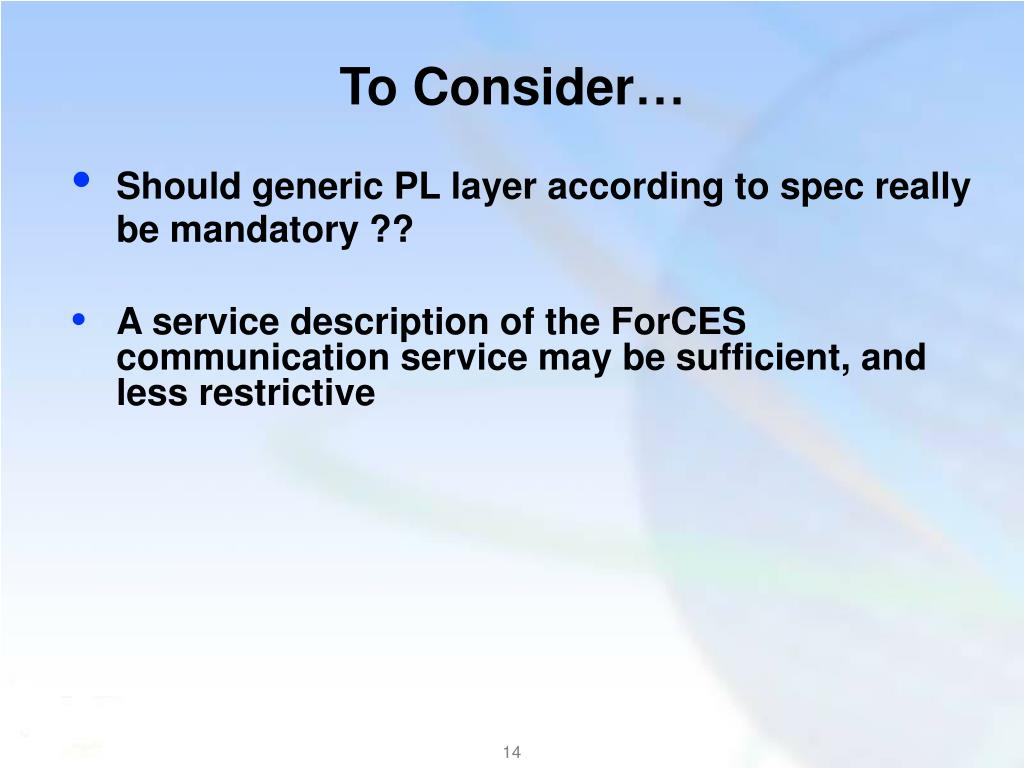 To Consider…

• Should generic PL layer according to spec really be mandatory ??

• A service description of the ForCES communication service may be sufficient, and less restrictive

14